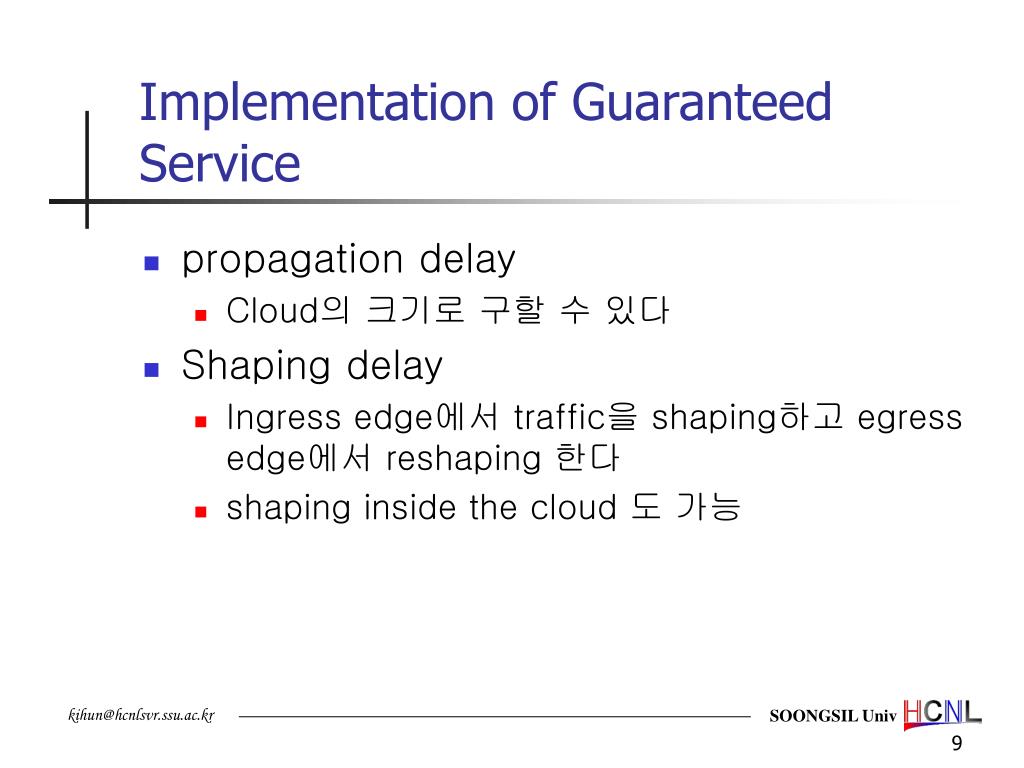 Implementation of Guaranteed Service

propagation delay

Cloud의 크기로 구할 수 있다

Shaping delay

Ingress edge에서 traffic을 shaping하고 egress edge에서 reshaping 한다

shaping inside the cloud 도 가능

kihun@hcnlsvr.ssu.ac.kr

SOONGSIL Univ HCNL

9